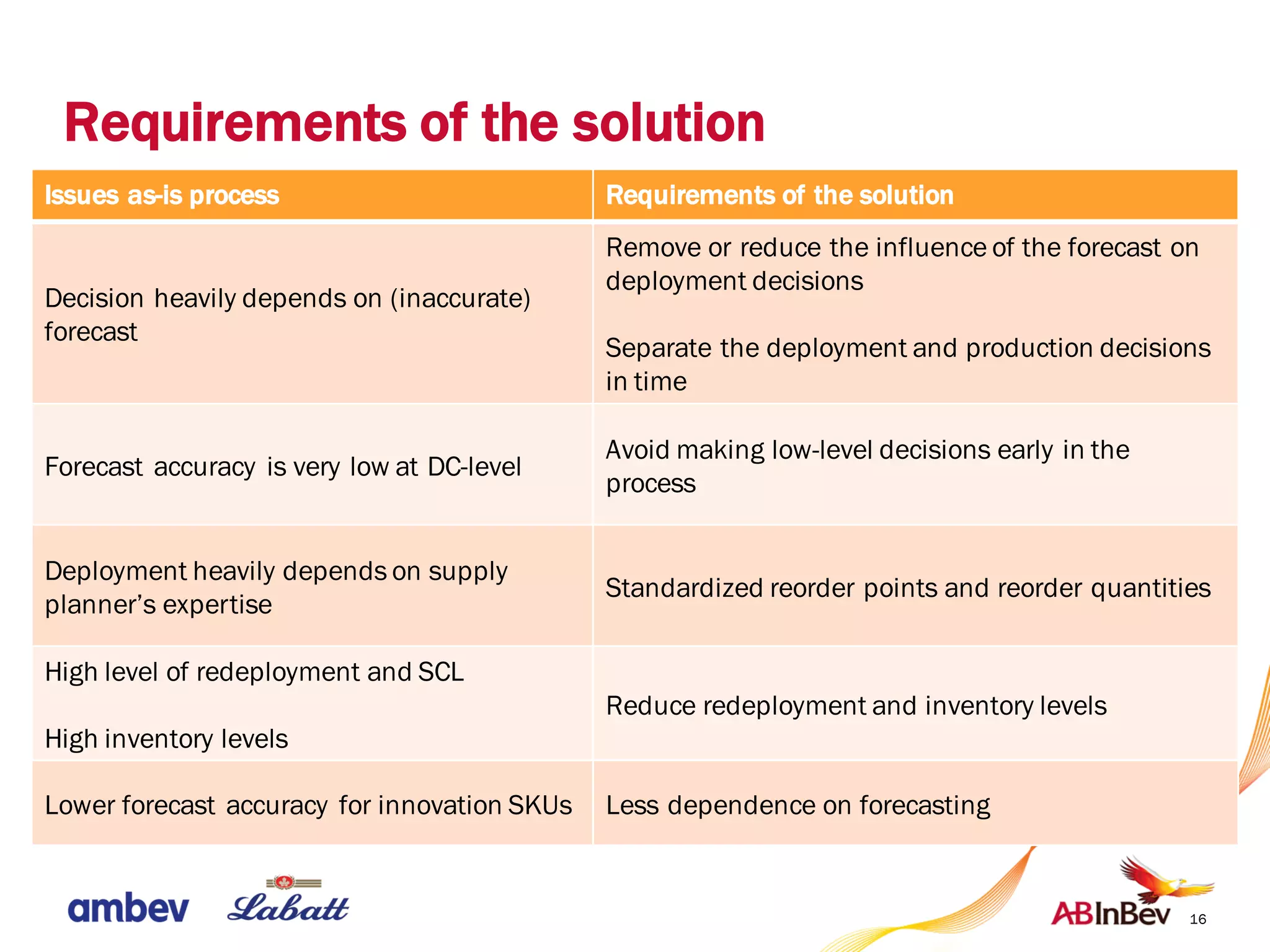 Requirements of the solution

| Issues as-is process | Requirements of the solution |
|---|---|
| Decision heavily depends on (inaccurate) forecast | Remove or reduce the influence of the forecast on deployment decisions<br><br>Separate the deployment and production decisions in time |
| Forecast accuracy is very low at DC-level | Avoid making low-level decisions early in the process |
| Deployment heavily depends on supply planner's expertise | Standardized reorder points and reorder quantities |
| High level of redeployment and SCL<br><br>High inventory levels | Reduce redeployment and inventory levels |
| Lower forecast accuracy for innovation SKUs | Less dependence on forecasting |

ambev Labatt

ABInBev 16